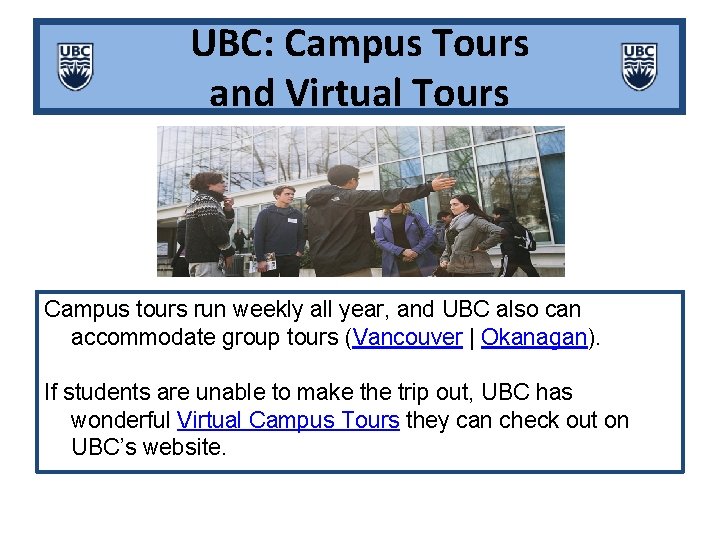 UBC

UBC: Campus Tours and Virtual Tours

UBC

Campus tours run weekly all year, and UBC also can accommodate group tours (Vancouver | Okanagan).

If students are unable to make the trip out, UBC has wonderful Virtual Campus Tours they can check out on UBC's website.